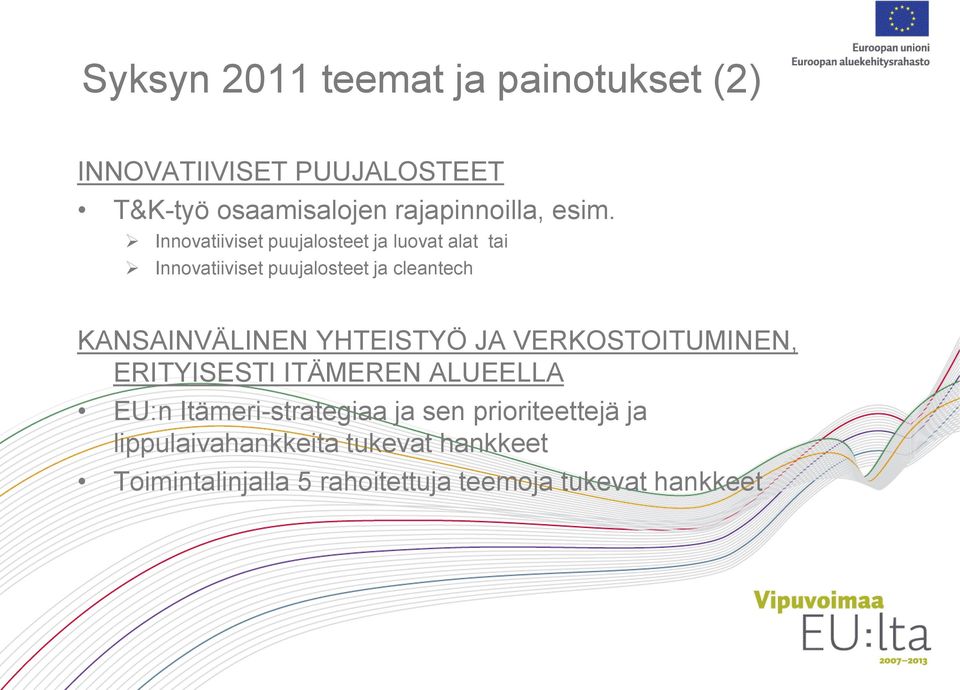 Euroopan unioni
Euroopan aluekehitysrahasto

Syksyn 2011 teemat ja painotukset (2)

INNOVATIIVISET PUUJALOSTEET

• T&K-työ osaamisalojen rajapinnoilla, esim.
  ➢ Innovatiiviset puujalosteet ja luovat alat tai
  ➢ Innovatiiviset puujalosteet ja cleantech

KANSAINVÄLINEN YHTEISTYÖ JA VERKOSTOITUMINEN, ERITYISESTI ITÄMEREN ALUEELLA

• EU:n Itämeri-strategiaa ja sen prioriteettejä ja lippulaivahankkeita tukevat hankkeet
• Toimintalinjalla 5 rahoitettuja teemoja tukevat hankkeet

Vipuvoimaa
EU:lta
2007–2013